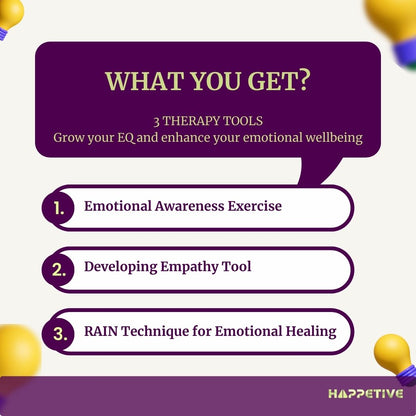 WHAT YOU GET?

3 THERAPY TOOLS
Grow your EQ and enhance your emotional wellbeing

1. Emotional Awareness Exercise

2. Developing Empathy Tool

3. RAIN Technique for Emotional Healing

HAPPETIVE